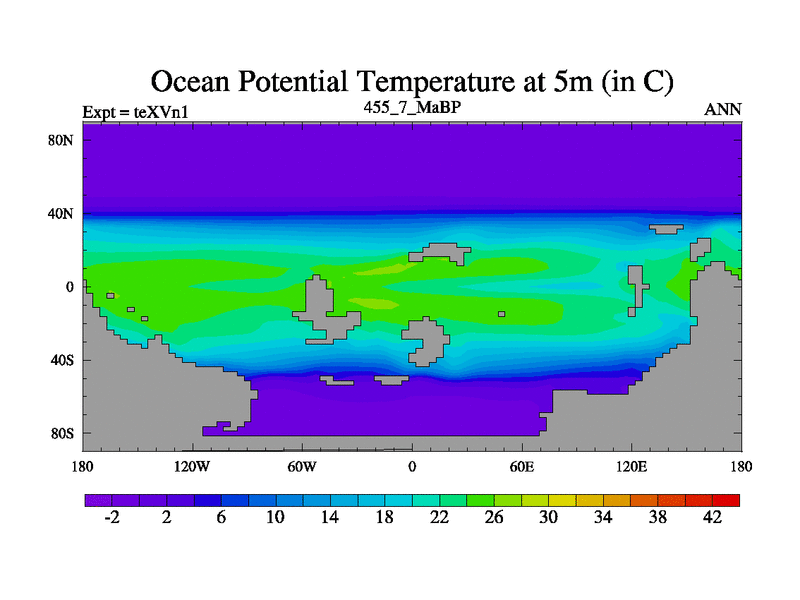 Ocean Potential Temperature at 5m (in C)

Expt = teXVn1
455_7_MaBP
ANN

80N
40N
0
40S
80S

180
120W
60W
0
60E
120E
180

-2
2
6
10
14
18
22
26
30
34
38
42